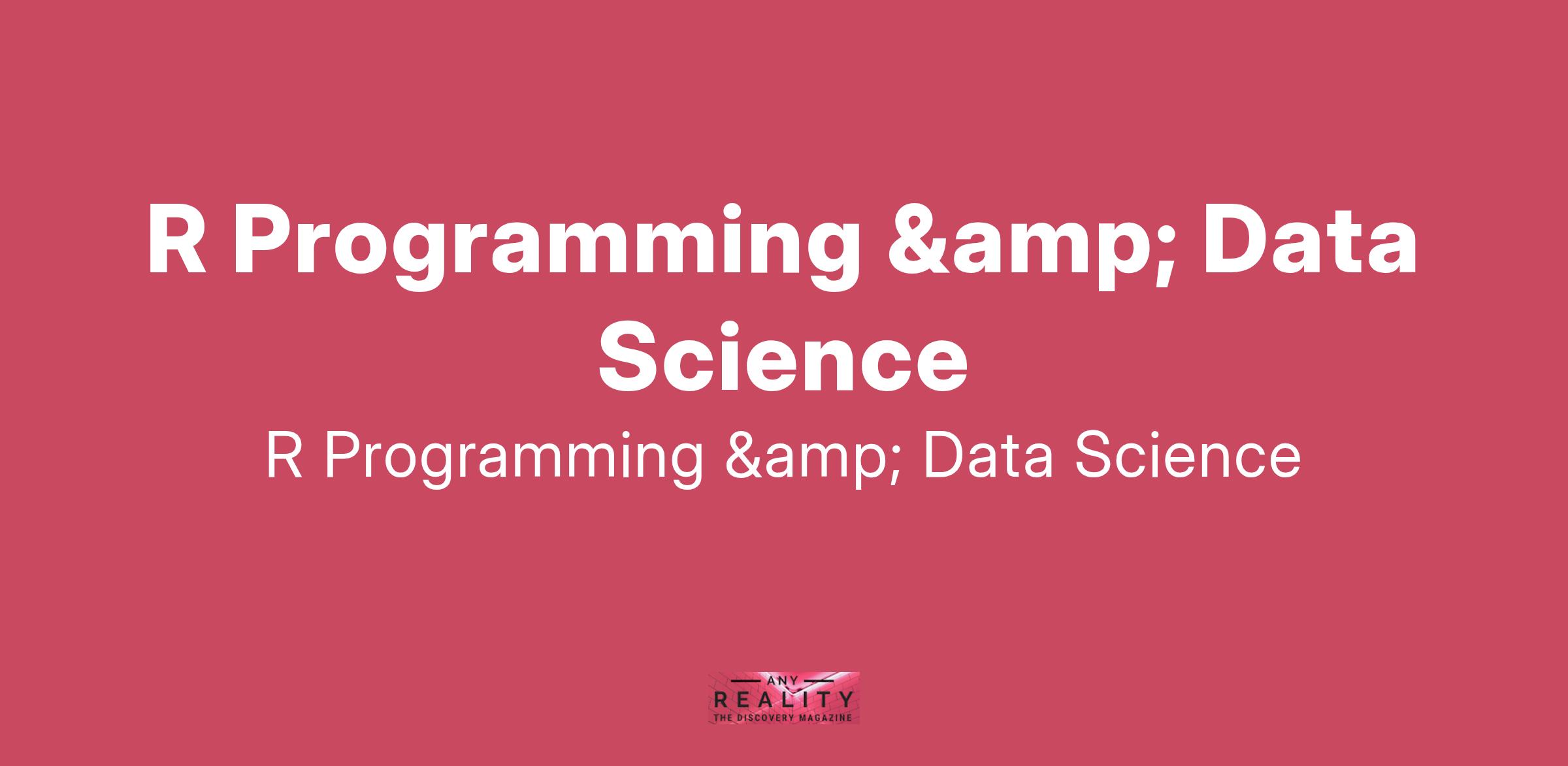 R Programming &amp; Data Science

R Programming &amp; Data Science

ANY
REALITY
THE DISCOVERY MAGAZINE